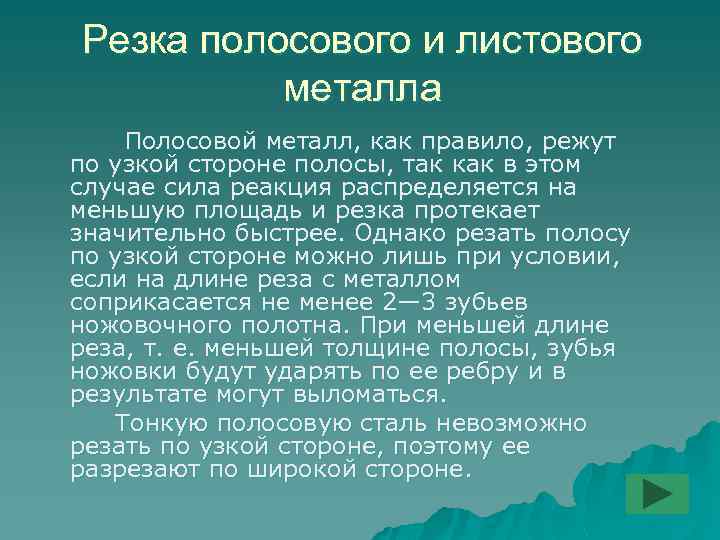 Резка полосового и листового металла

Полосовой металл, как правило, режут по узкой стороне полосы, так как в этом случае сила реакция распределяется на меньшую площадь и резка протекает значительно быстрее. Однако резать полосу по узкой стороне можно лишь при условии, если на длине реза с металлом соприкасается не менее 2—3 зубьев ножовочного полотна. При меньшей длине реза, т. е. меньшей толщине полосы, зубья ножовки будут ударять по ее ребру и в результате могут выломаться.

Тонкую полосовую сталь невозможно резать по узкой стороне, поэтому ее разрезают по широкой стороне.